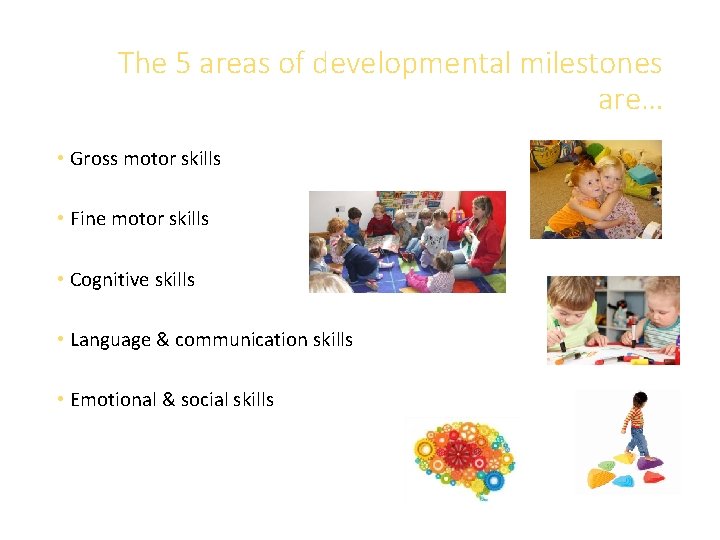 The 5 areas of developmental milestones are...

• Gross motor skills

• Fine motor skills

• Cognitive skills

• Language & communication skills

• Emotional & social skills